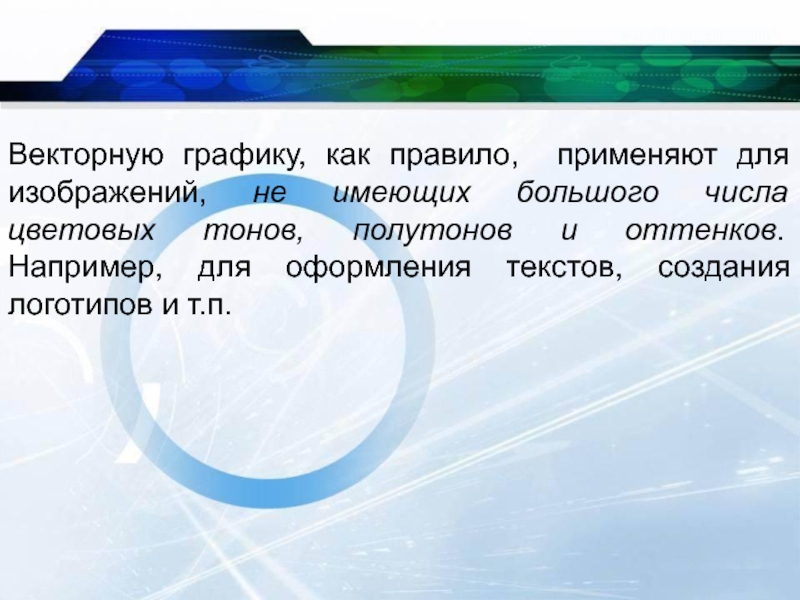 Векторную графику, как правило, применяют для изображений, не имеющих большого числа цветовых тонов, полутонов и оттенков. Например, для оформления текстов, создания логотипов и т.п.